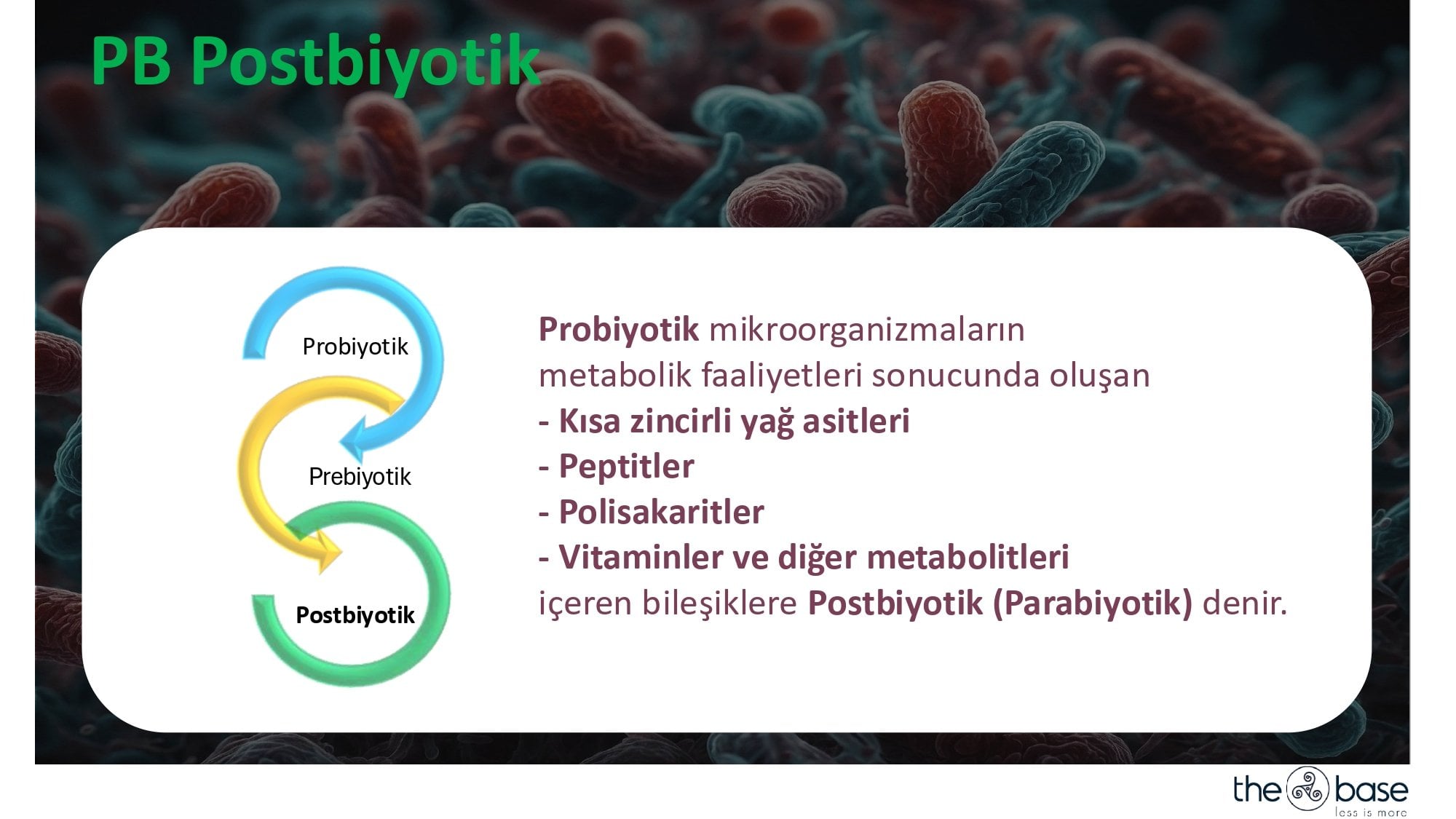 PB Postbiyotik

Probiyotik

Prebiyotik

Postbiyotik

Probiyotik mikroorganizmaların metabolik faaliyetleri sonucunda oluşan
- Kısa zincirli yağ asitleri
- Peptitler
- Polisakaritler
- Vitaminler ve diğer metabolitleri
içeren bileşiklere Postbiyotik (Parabiyotik) denir.

the base
less is more